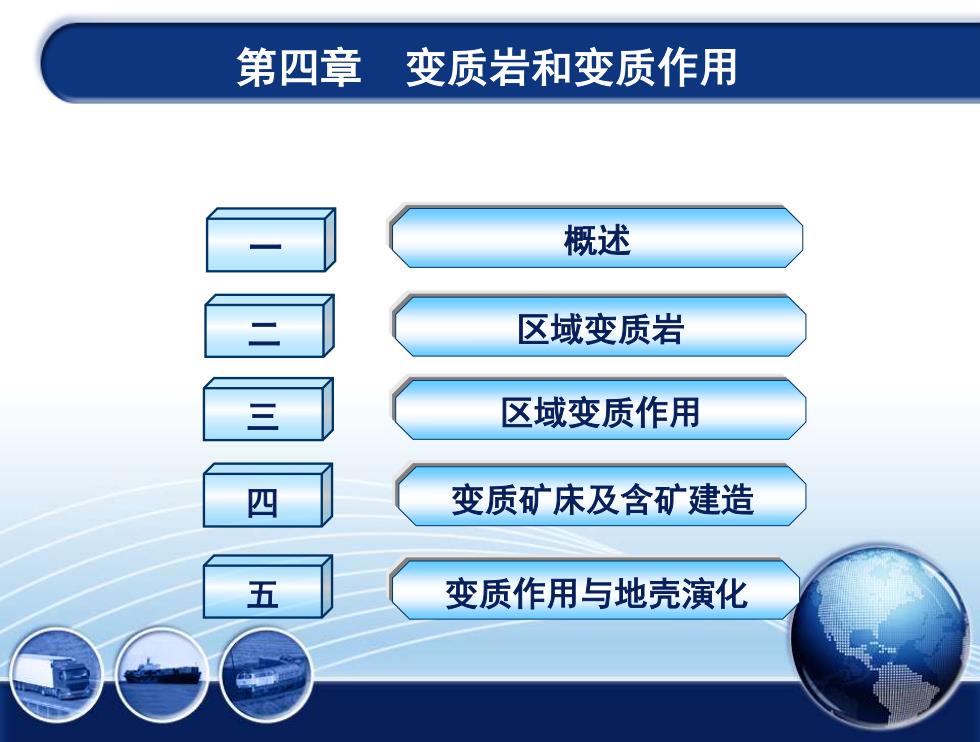 第四章　变质岩和变质作用

一　概述

二　区域变质岩

三　区域变质作用

四　变质矿床及含矿建造

五　变质作用与地壳演化